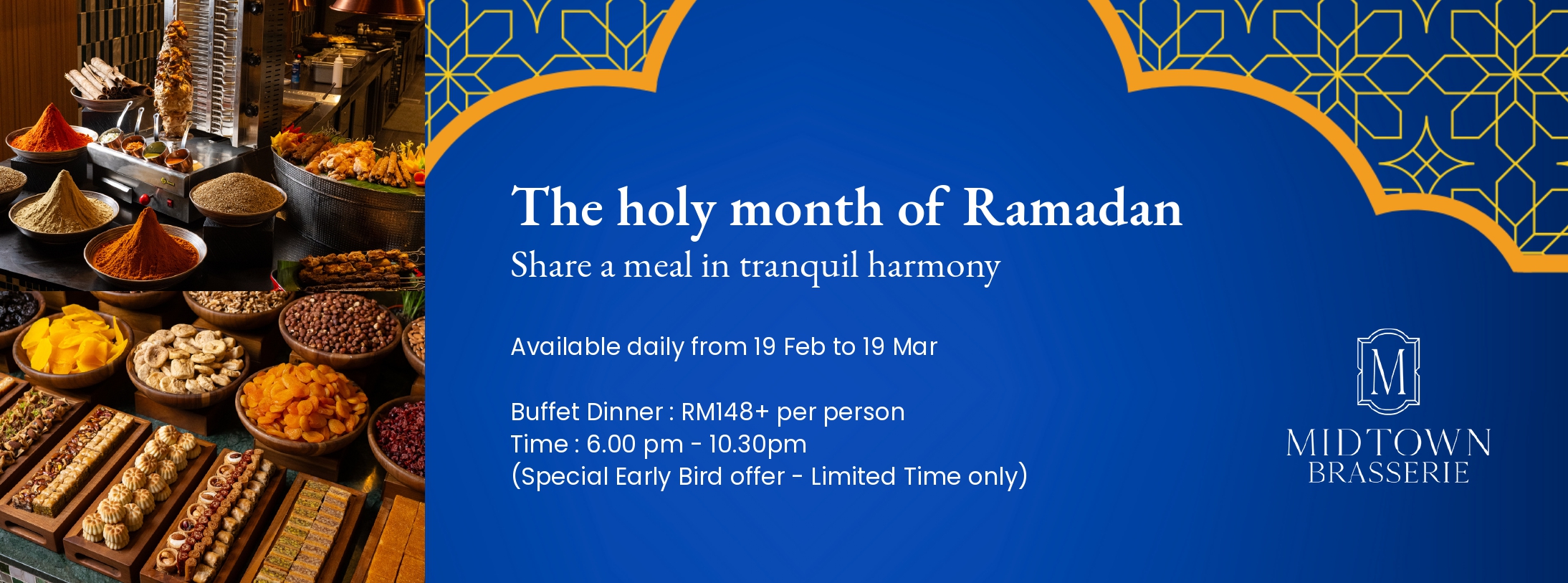 The holy month of Ramadan
Share a meal in tranquil harmony

Available daily from 19 Feb to 19 Mar

Buffet Dinner : RM148+ per person
Time : 6.00 pm - 10.30pm
(Special Early Bird offer - Limited Time only)

M
MIDTOWN
BRASSERIE